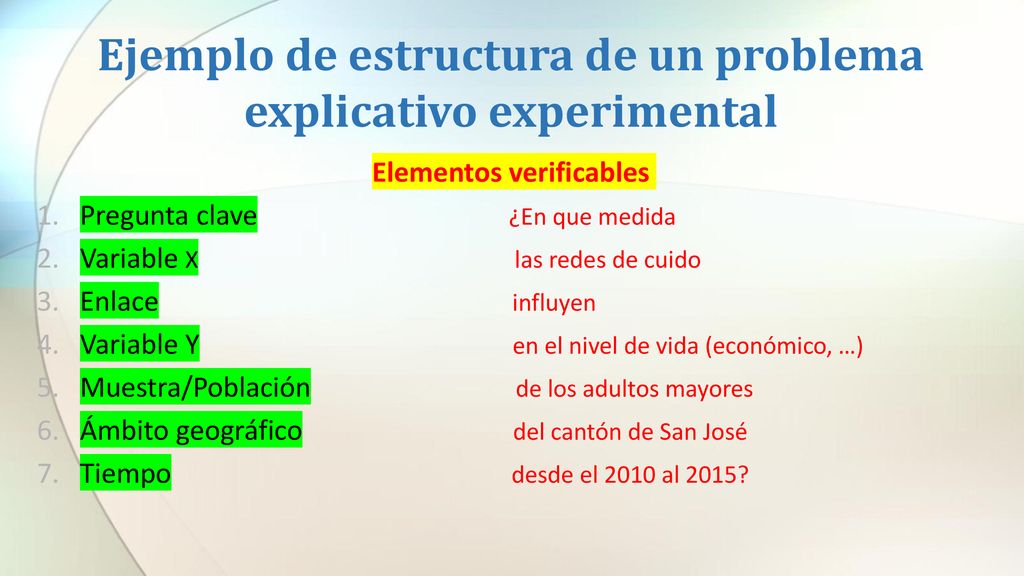 Ejemplo de estructura de un problema explicativo experimental

Elementos verificables

1. Pregunta clave ¿En que medida
2. Variable X las redes de cuido
3. Enlace influyen
4. Variable Y en el nivel de vida (económico, …)
5. Muestra/Población de los adultos mayores
6. Ámbito geográfico del cantón de San José
7. Tiempo desde el 2010 al 2015?